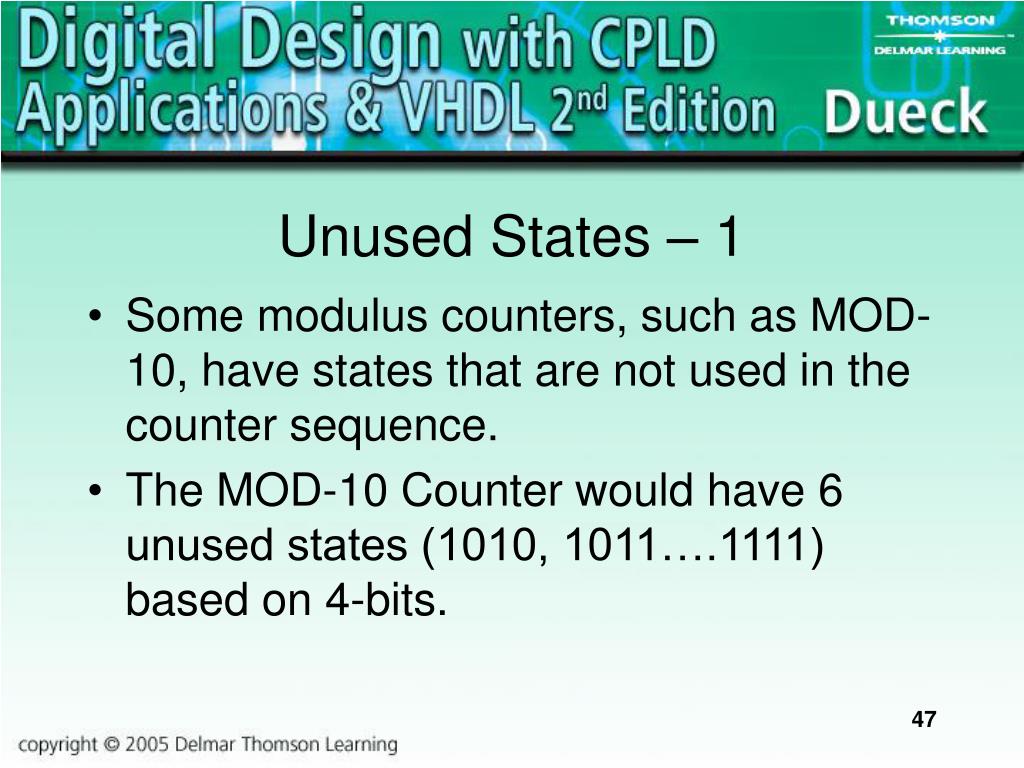 Digital Design with CPLD Applications & VHDL 2nd Edition

THOMSON
DELMAR LEARNING

Dueck

Unused States – 1

• Some modulus counters, such as MOD-10, have states that are not used in the counter sequence.
• The MOD-10 Counter would have 6 unused states (1010, 1011….1111) based on 4-bits.

47

copyright © 2005 Delmar Thomson Learning